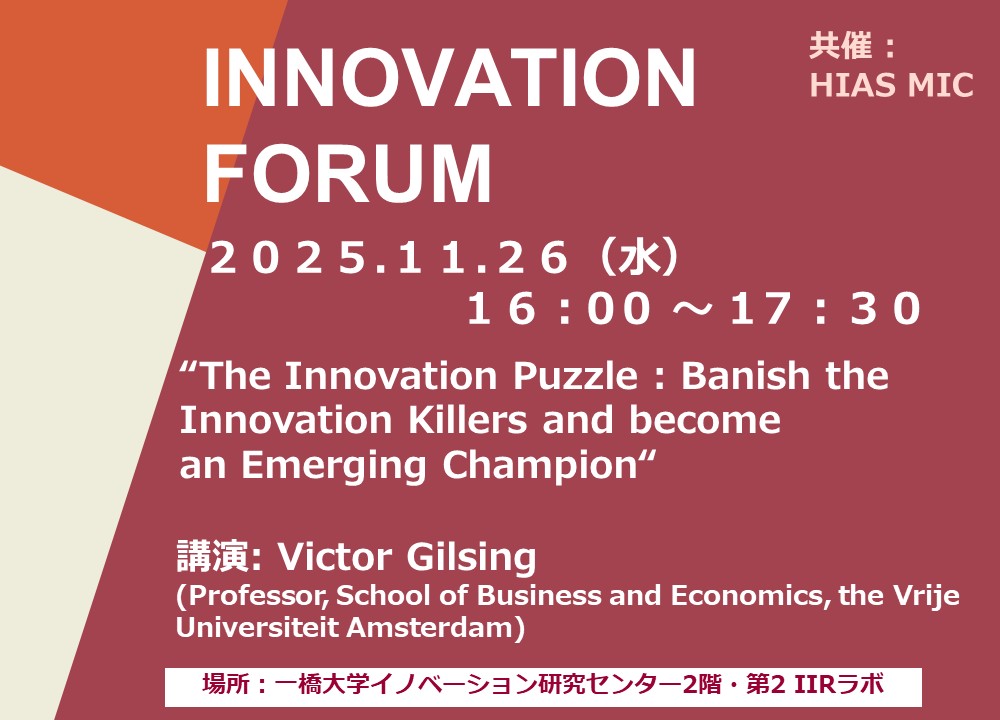 INNOVATION FORUM

共催：
HIAS MIC

２０２５.１１.２６（水）
１６：００ ～１７：３０

“The Innovation Puzzle : Banish the Innovation Killers and become an Emerging Champion“

講演: Victor Gilsing
(Professor, School of Business and Economics, the Vrije Universiteit Amsterdam)

場所：一橋大学イノベーション研究センター2階・第2 IIRラボ